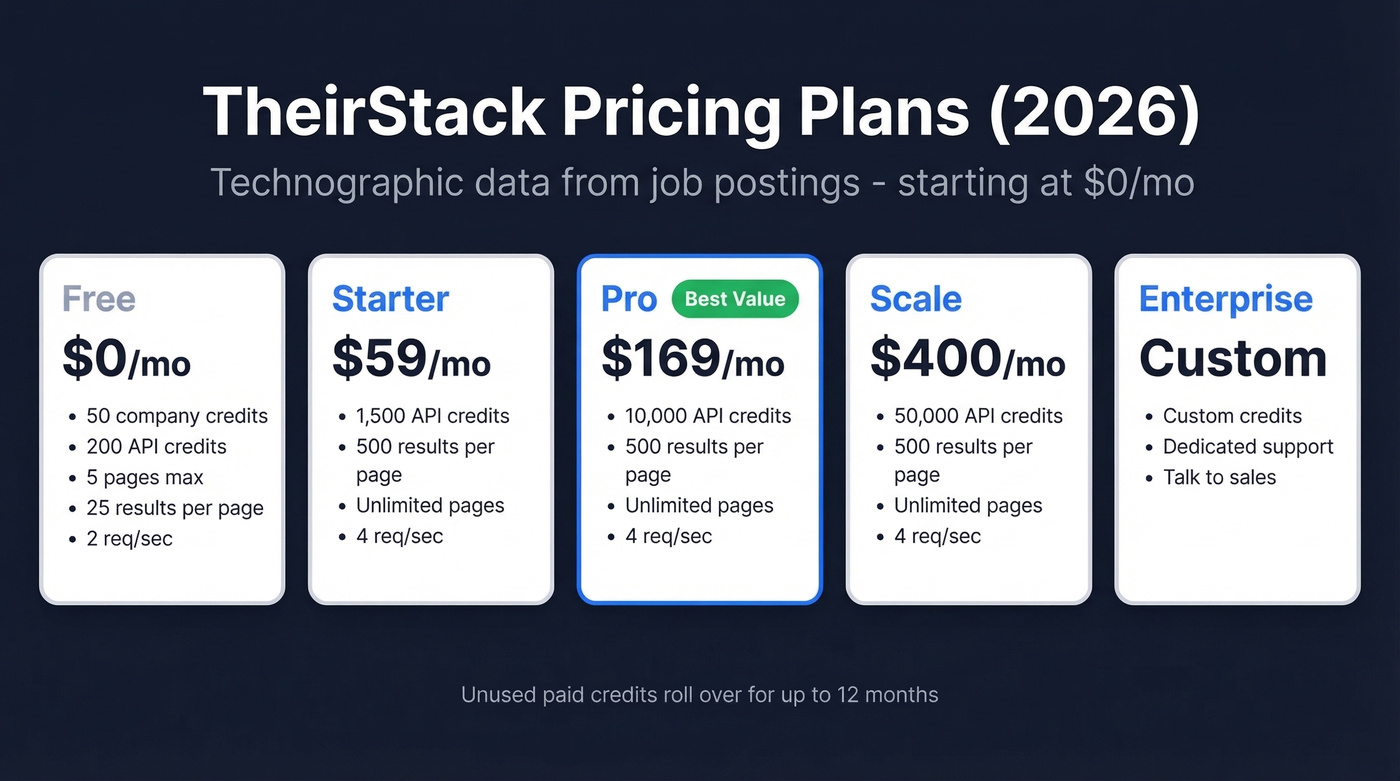 TheirStack Pricing Plans (2026)

Technographic data from job postings - starting at $0/mo

Free
$0/mo
- 50 company credits
- 200 API credits
- 5 pages max
- 25 results per page
- 2 req/sec

Starter
$59/mo
- 1,500 API credits
- 500 results per page
- Unlimited pages
- 4 req/sec

Pro Best Value
$169/mo
- 10,000 API credits
- 500 results per page
- Unlimited pages
- 4 req/sec

Scale
$400/mo
- 50,000 API credits
- 500 results per page
- Unlimited pages
- 4 req/sec

Enterprise
Custom
- Custom credits
- Dedicated support
- Talk to sales

Unused paid credits roll over for up to 12 months